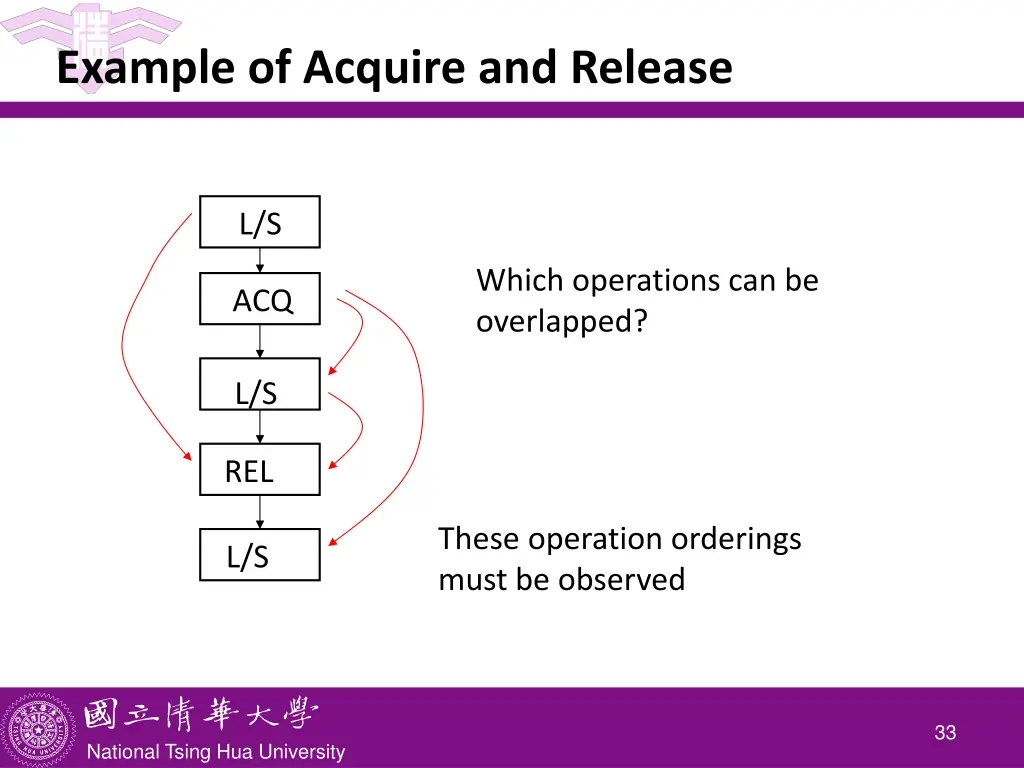 Example of Acquire and Release

L/S

ACQ

L/S

REL

L/S

Which operations can be overlapped?

These operation orderings must be observed

國立清華大學

National Tsing Hua University

33